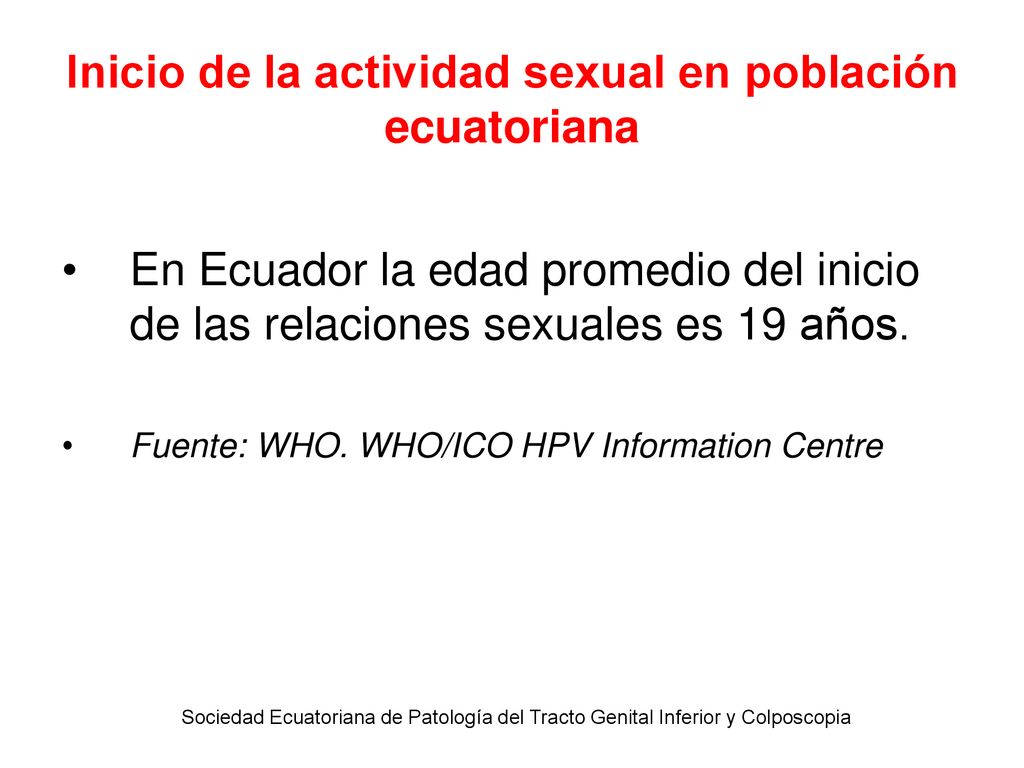 Inicio de la actividad sexual en población ecuatoriana

• En Ecuador la edad promedio del inicio de las relaciones sexuales es 19 años.

• Fuente: WHO. WHO/ICO HPV Information Centre

Sociedad Ecuatoriana de Patología del Tracto Genital Inferior y Colposcopia